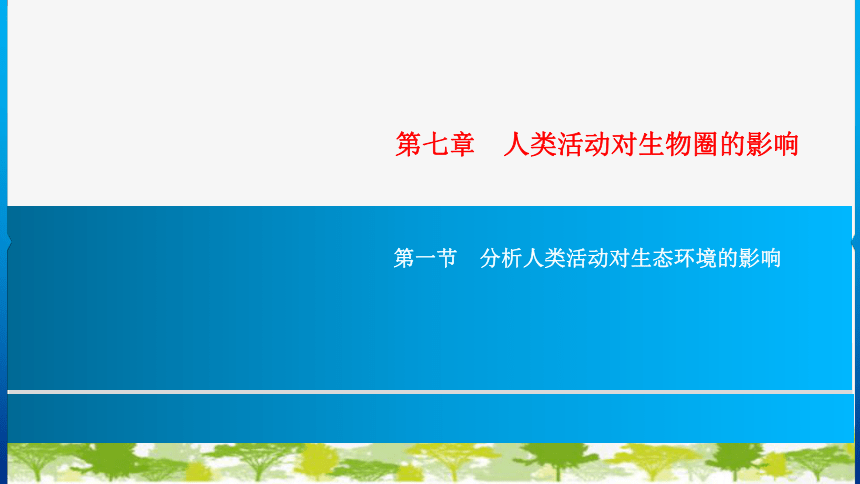 第七章　人类活动对生物圈的影响

第一节　分析人类活动对生态环境的影响